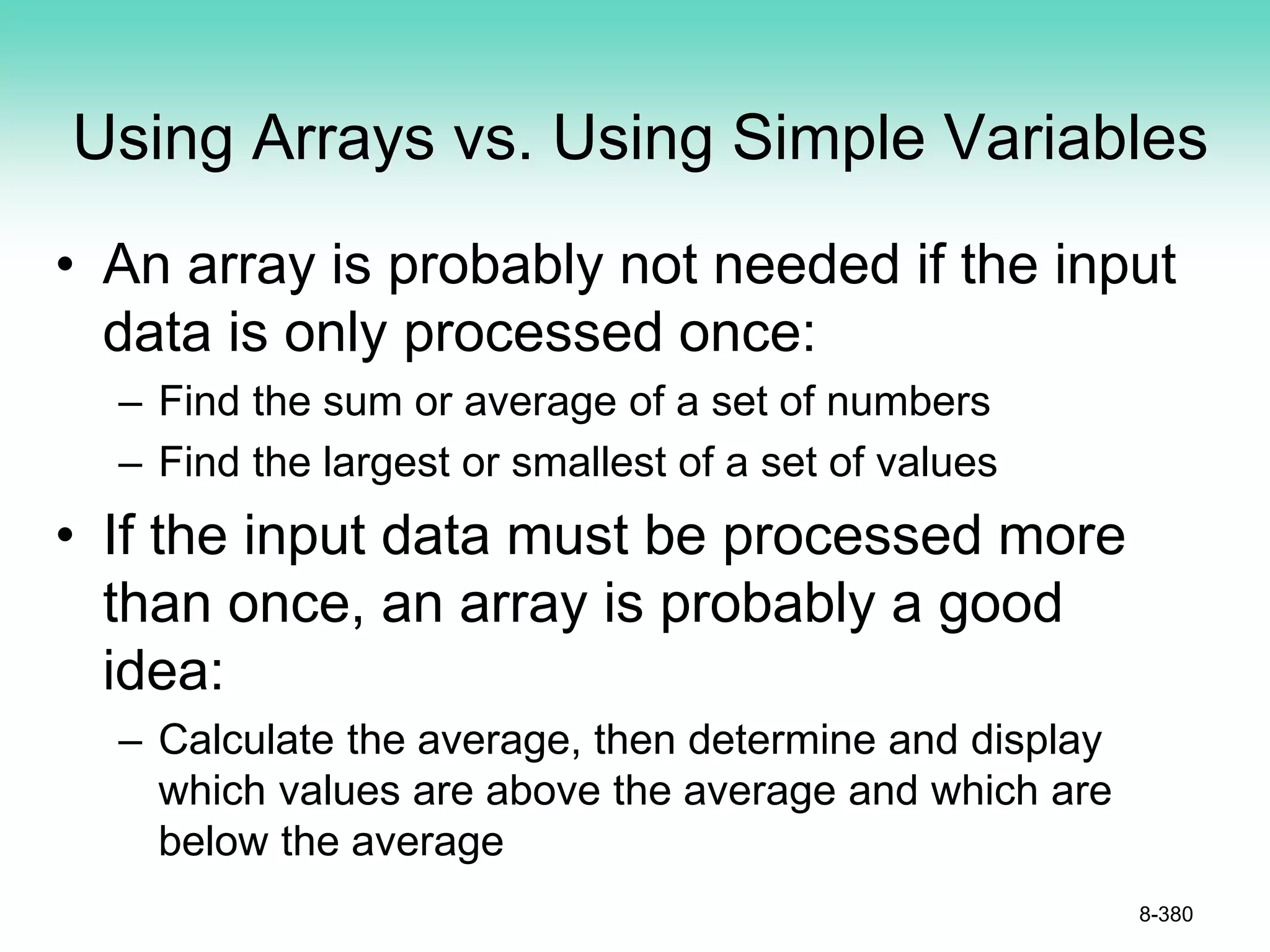 Using Arrays vs. Using Simple Variables

• An array is probably not needed if the input data is only processed once:

– Find the sum or average of a set of numbers

– Find the largest or smallest of a set of values

• If the input data must be processed more than once, an array is probably a good idea:

– Calculate the average, then determine and display which values are above the average and which are below the average

8-380